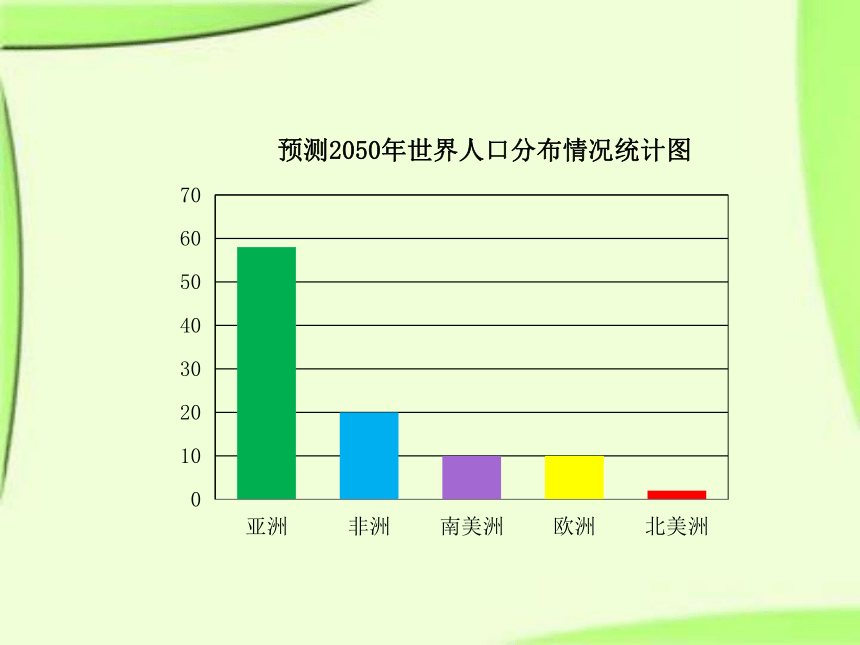 预测2050年世界人口分布情况统计图

70
60
50
40
30
20
10
0

亚洲 非洲 南美洲 欧洲 北美洲